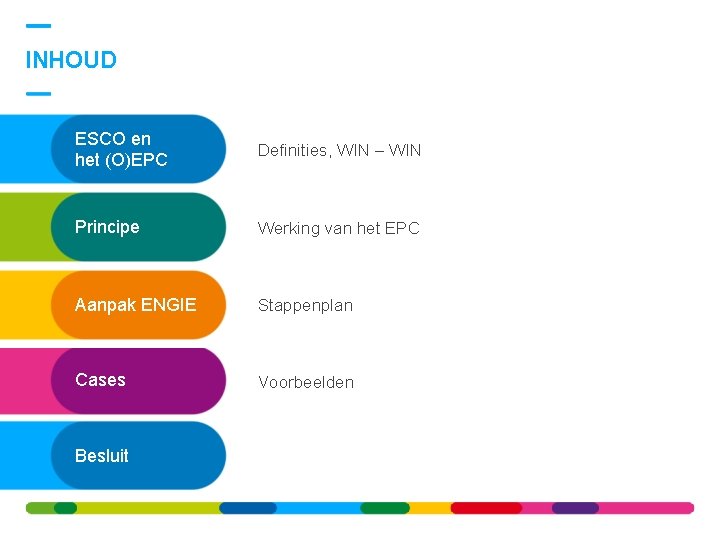 INHOUD

ESCO en het (O)EPC

Definities, WIN – WIN

Principe

Werking van het EPC

Aanpak ENGIE

Stappenplan

Cases

Voorbeelden

Besluit